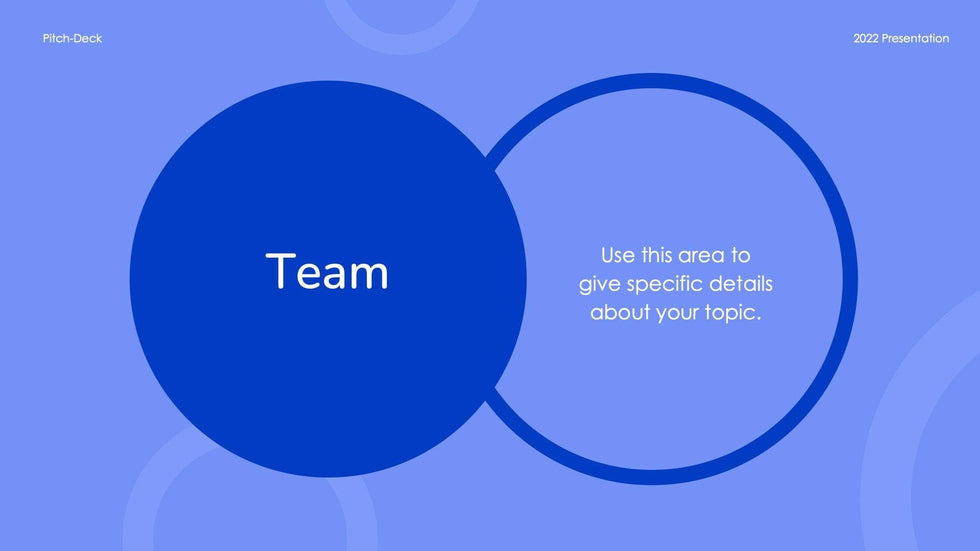 Pitch-Deck

2022 Presentation

Team

Use this area to give specific details about your topic.